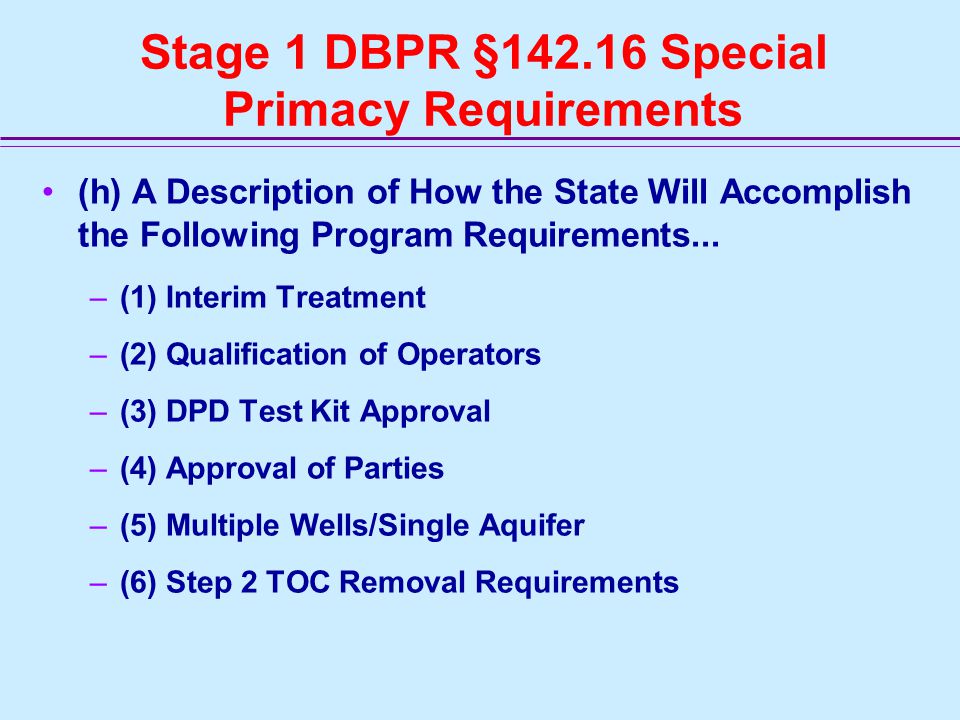 Stage 1 DBPR §142.16 Special Primacy Requirements

• (h) A Description of How the State Will Accomplish the Following Program Requirements...

– (1) Interim Treatment

– (2) Qualification of Operators

– (3) DPD Test Kit Approval

– (4) Approval of Parties

– (5) Multiple Wells/Single Aquifer

– (6) Step 2 TOC Removal Requirements